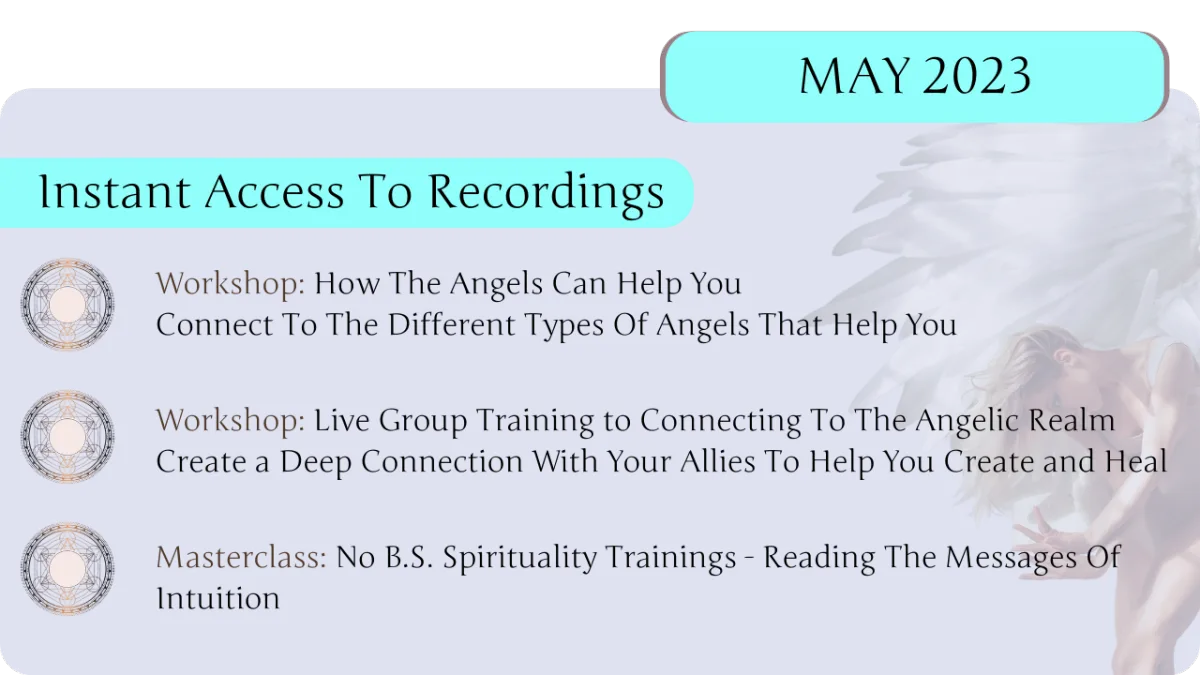 MAY 2023

Instant Access To Recordings

Workshop: How The Angels Can Help You
Connect To The Different Types Of Angels That Help You

Workshop: Live Group Training to Connecting To The Angelic Realm
Create a Deep Connection With Your Allies To Help You Create and Heal

Masterclass: No B.S. Spirituality Trainings - Reading The Messages Of Intuition